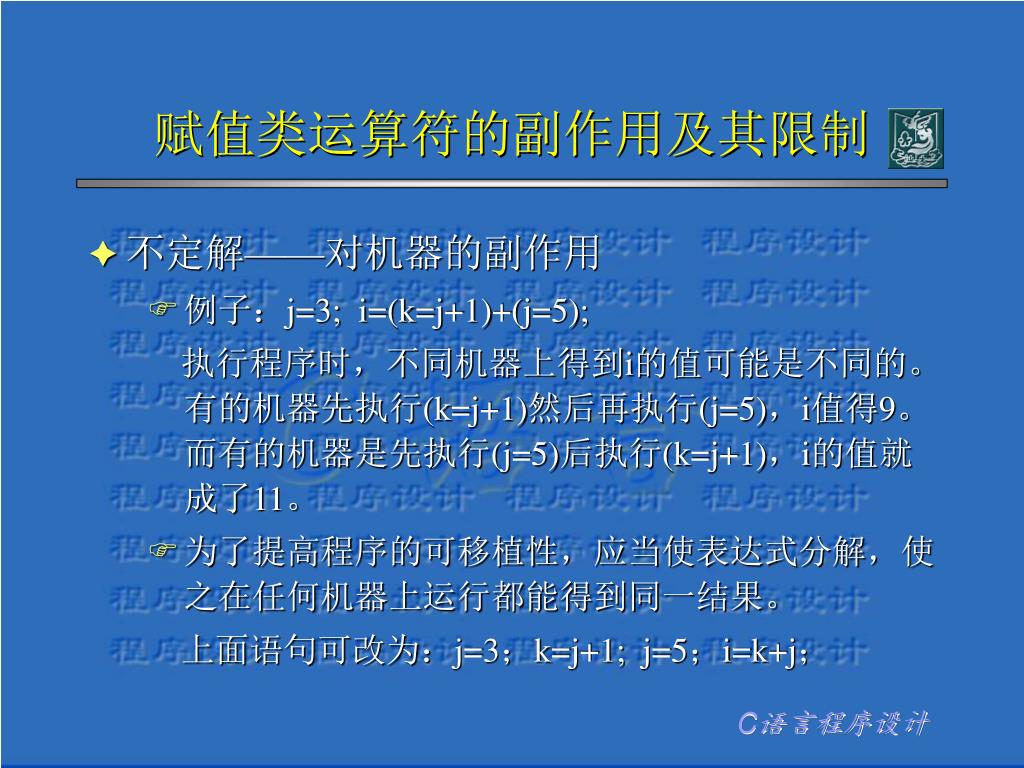 赋值类运算符的副作用及其限制

不定解——对机器的副作用

例子：j=3; i=(k=j+1)+(j=5);

执行程序时，不同机器上得到i的值可能是不同的。有的机器先执行(k=j+1)然后再执行(j=5)，i值得9。而有的机器是先执行(j=5)后执行(k=j+1)，i的值就成了11。

为了提高程序的可移植性，应当使表达式分解，使之在任何机器上运行都能得到同一结果。

上面语句可改为：j=3；k=j+1; j=5；i=k+j;

C语言程序设计